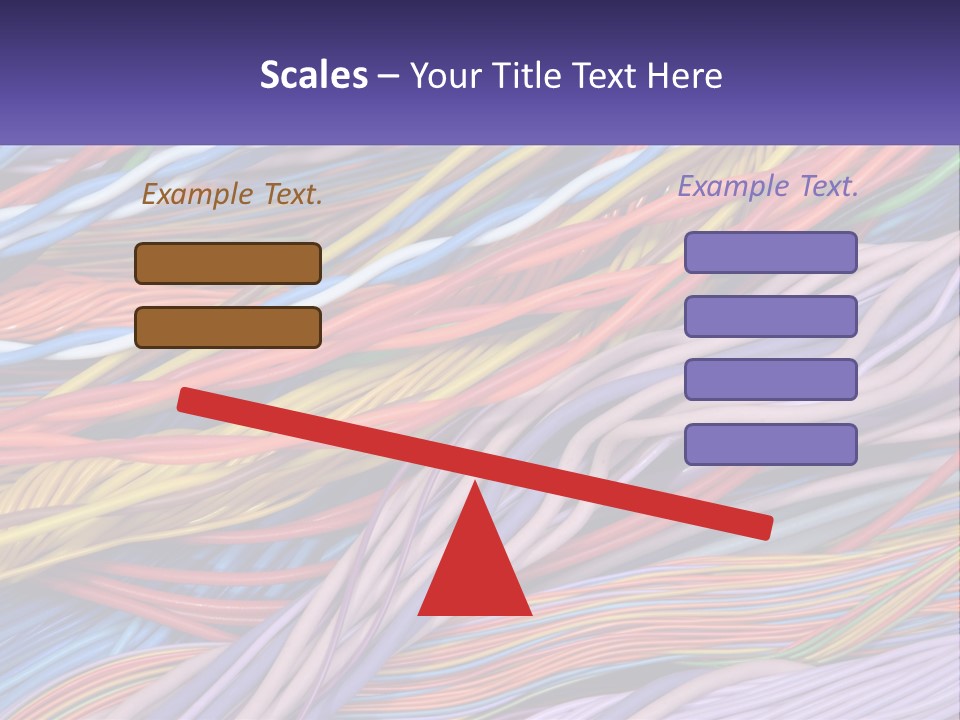 Scales – Your Title Text Here

Example Text.

Example Text.